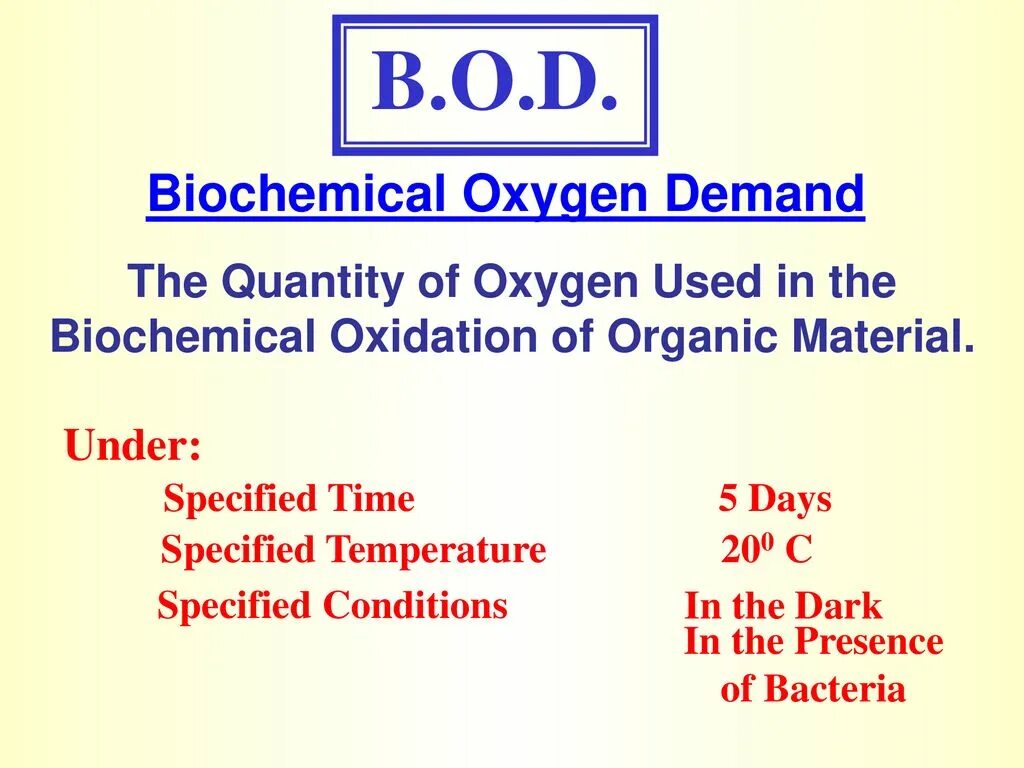 B.O.D.

Biochemical Oxygen Demand

The Quantity of Oxygen Used in the Biochemical Oxidation of Organic Material.

Under:

Specified Time 5 Days

Specified Temperature $20^0$ C

Specified Conditions In the Dark
In the Presence of Bacteria